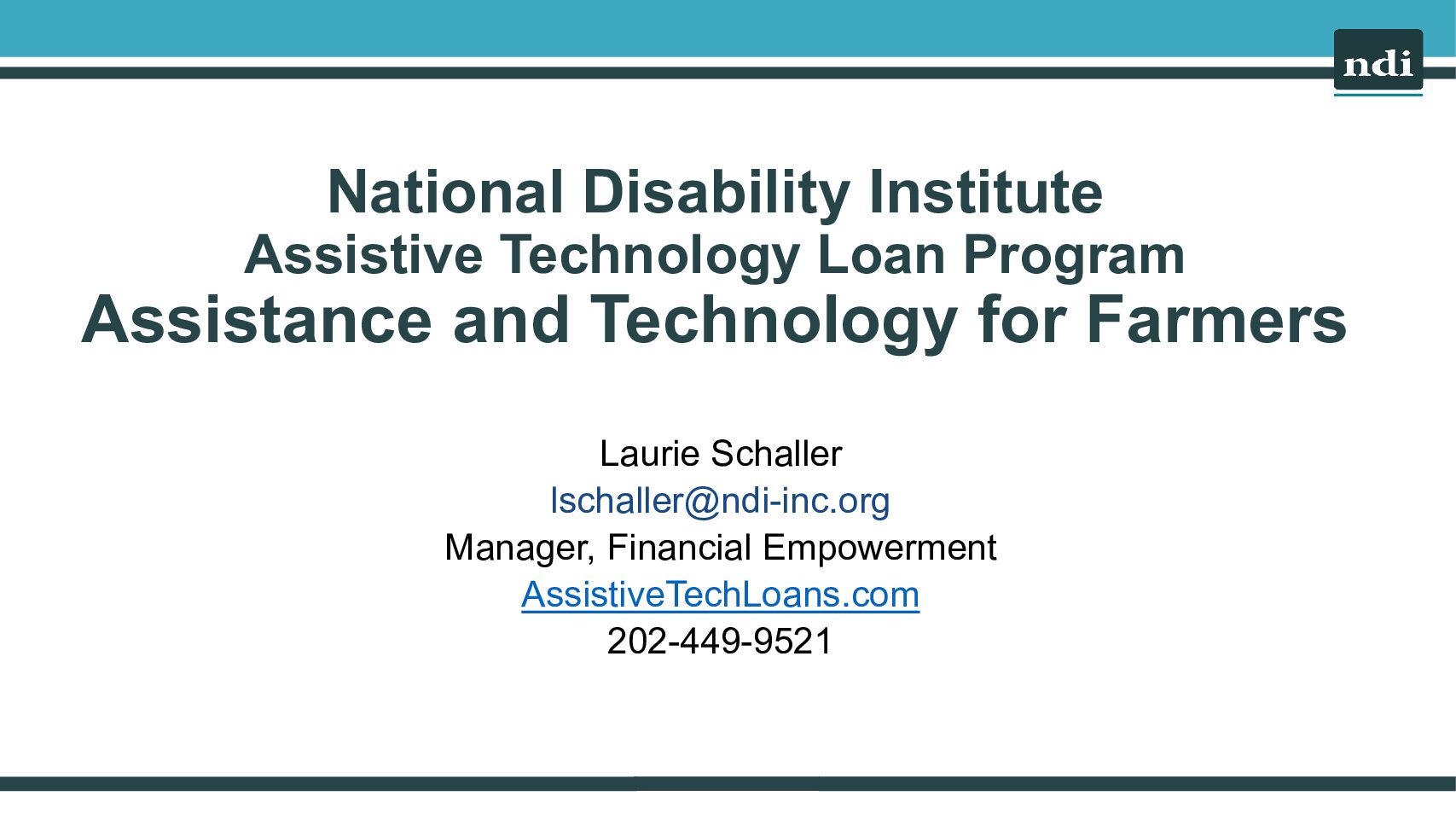 ndi

National Disability Institute
Assistive Technology Loan Program
Assistance and Technology for Farmers

Laurie Schaller
lschaller@ndi-inc.org
Manager, Financial Empowerment
AssistiveTechLoans.com
202-449-9521